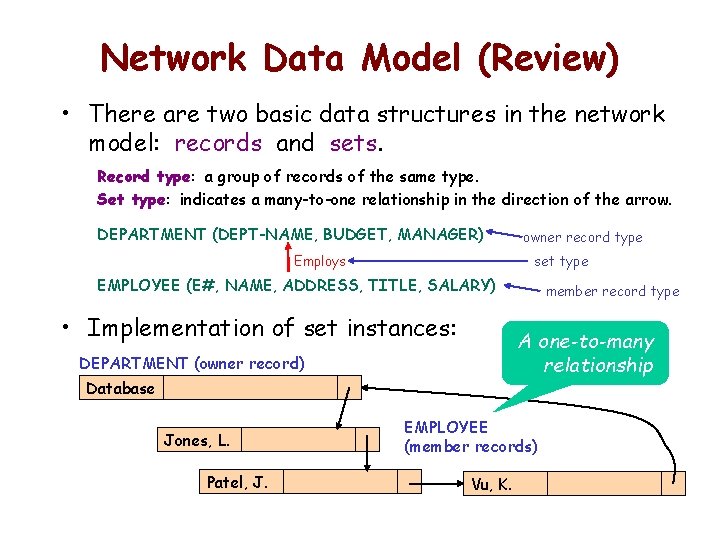 Network Data Model (Review)

• There are two basic data structures in the network model: records and sets.

Record type: a group of records of the same type.
Set type: indicates a many-to-one relationship in the direction of the arrow.

DEPARTMENT (DEPT-NAME, BUDGET, MANAGER) owner record type
Employs set type
EMPLOYEE (E#, NAME, ADDRESS, TITLE, SALARY) member record type

• Implementation of set instances:

A one-to-many relationship

DEPARTMENT (owner record)

Database

Jones, L.

EMPLOYEE (member records)

Patel, J.

Vu, K.